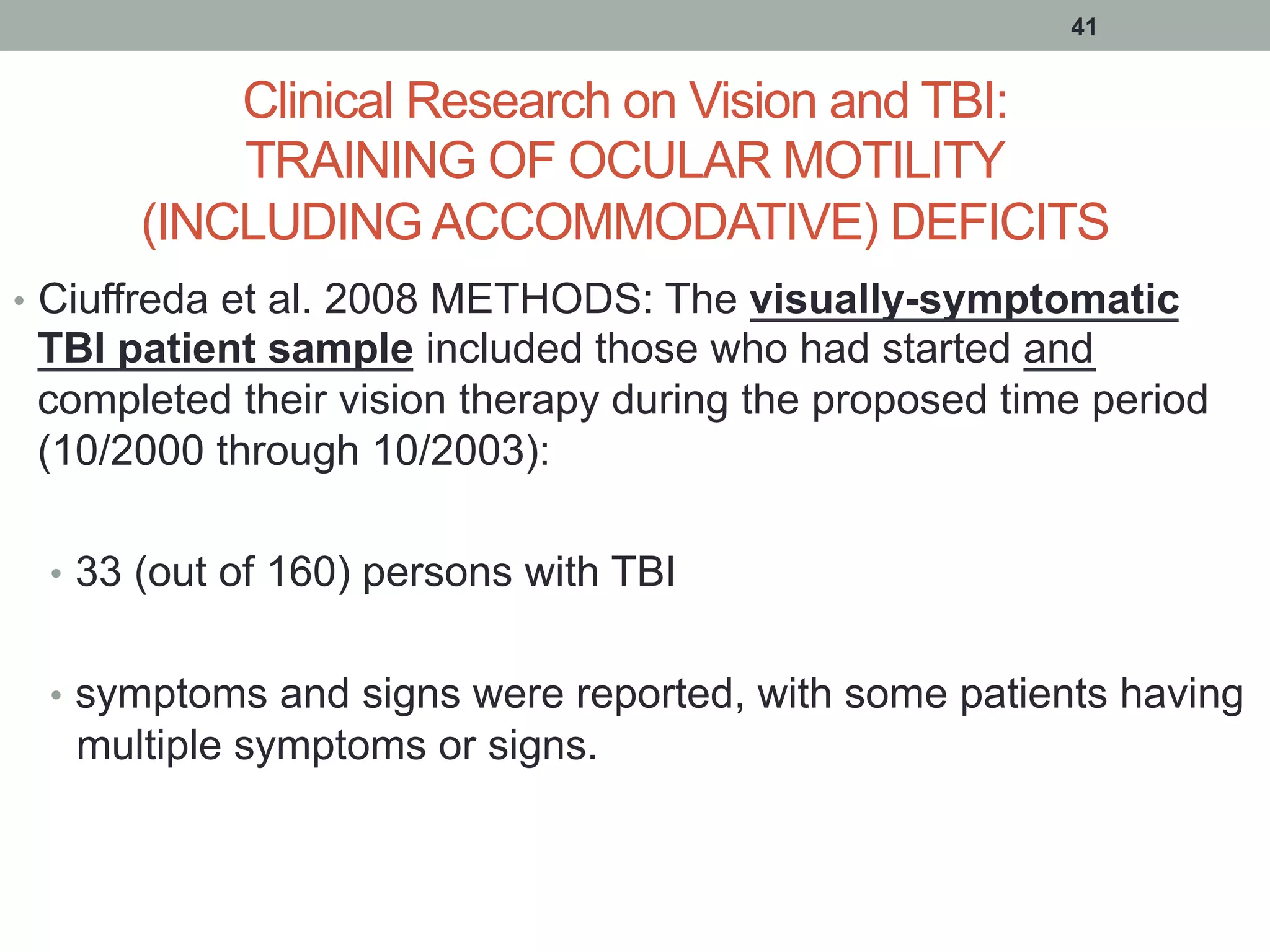 41

Clinical Research on Vision and TBI: TRAINING OF OCULAR MOTILITY (INCLUDING ACCOMMODATIVE) DEFICITS

• Ciuffreda et al. 2008 METHODS: The visually-symptomatic TBI patient sample included those who had started and completed their vision therapy during the proposed time period (10/2000 through 10/2003):

• 33 (out of 160) persons with TBI

• symptoms and signs were reported, with some patients having multiple symptoms or signs.